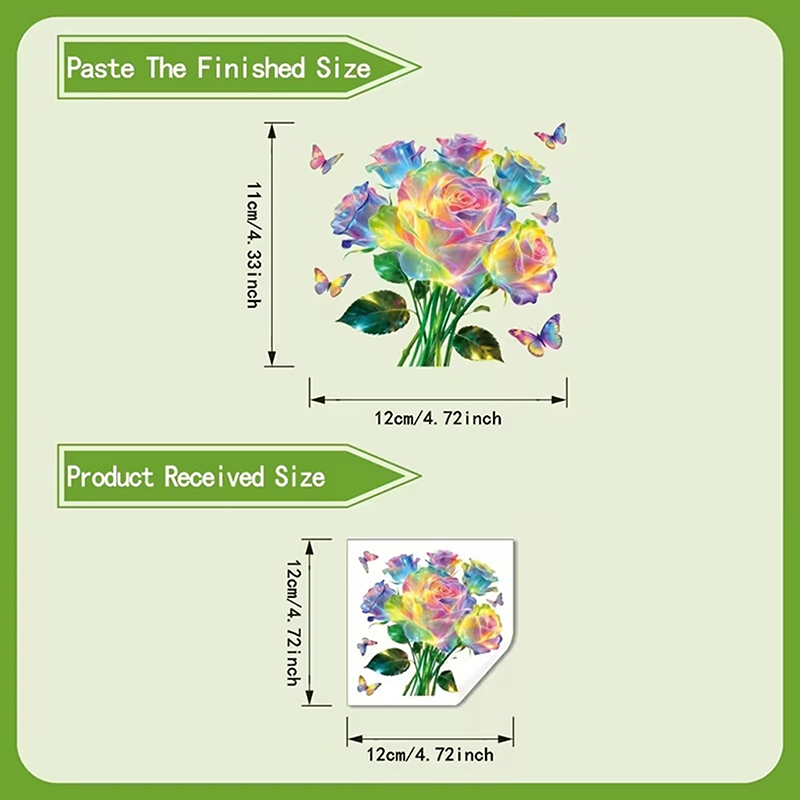 Paste The Finished Size

11cm/4.33inch

12cm/4.72inch

Product Received Size

12cm/4.72inch

12cm/4.72inch